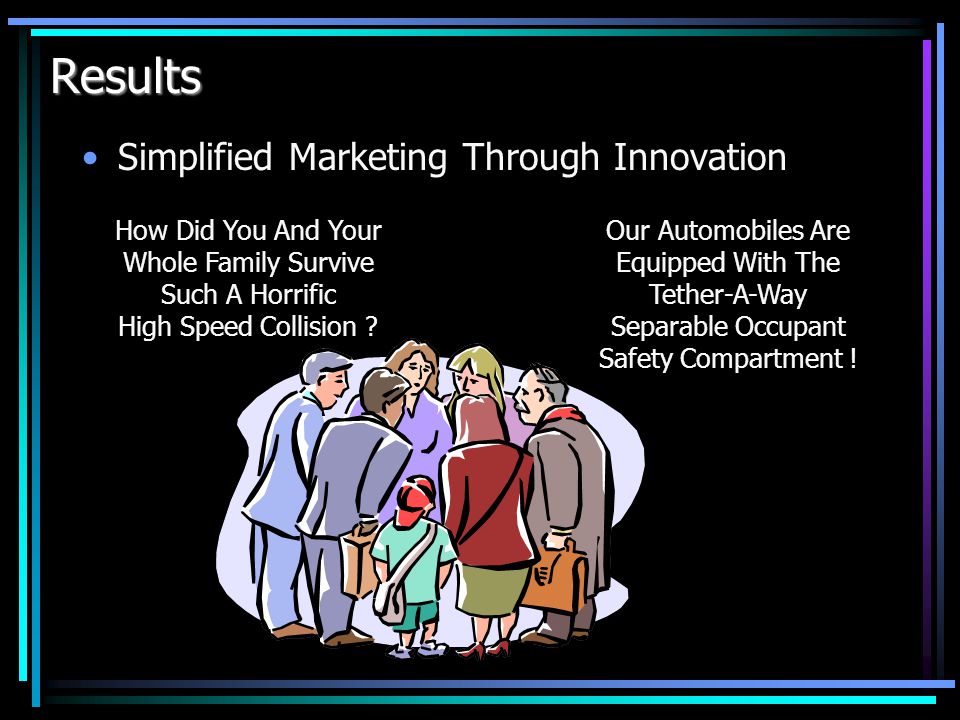 Results

• Simplified Marketing Through Innovation

How Did You And Your Whole Family Survive Such A Horrific High Speed Collision ?

Our Automobiles Are Equipped With The Tether-A-Way Separable Occupant Safety Compartment !